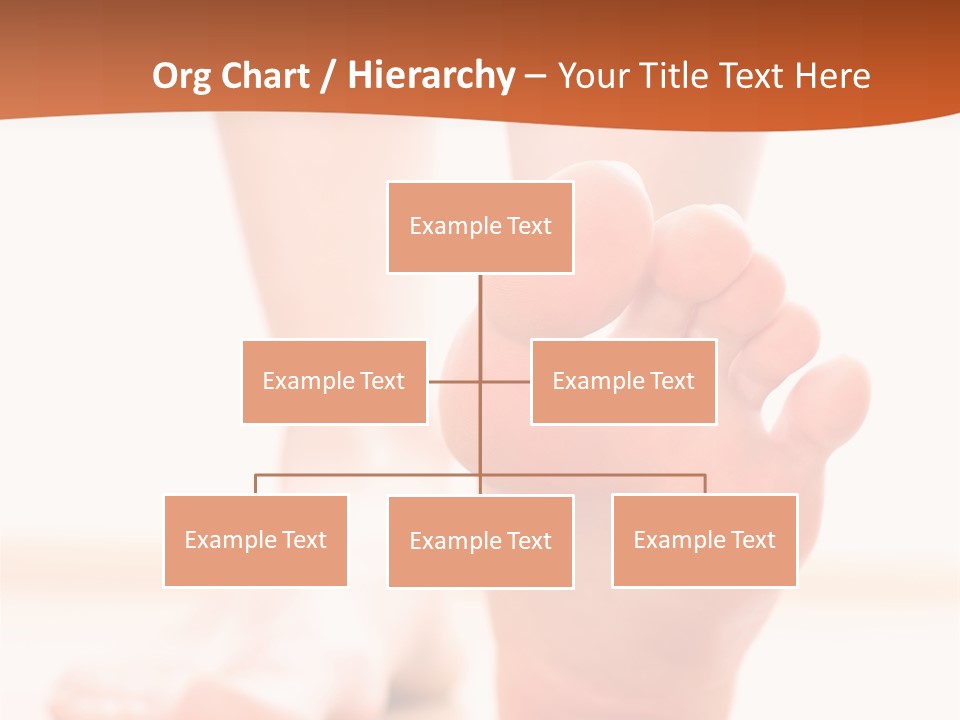 Org Chart / Hierarchy – Your Title Text Here

Example Text

Example Text

Example Text

Example Text

Example Text

Example Text